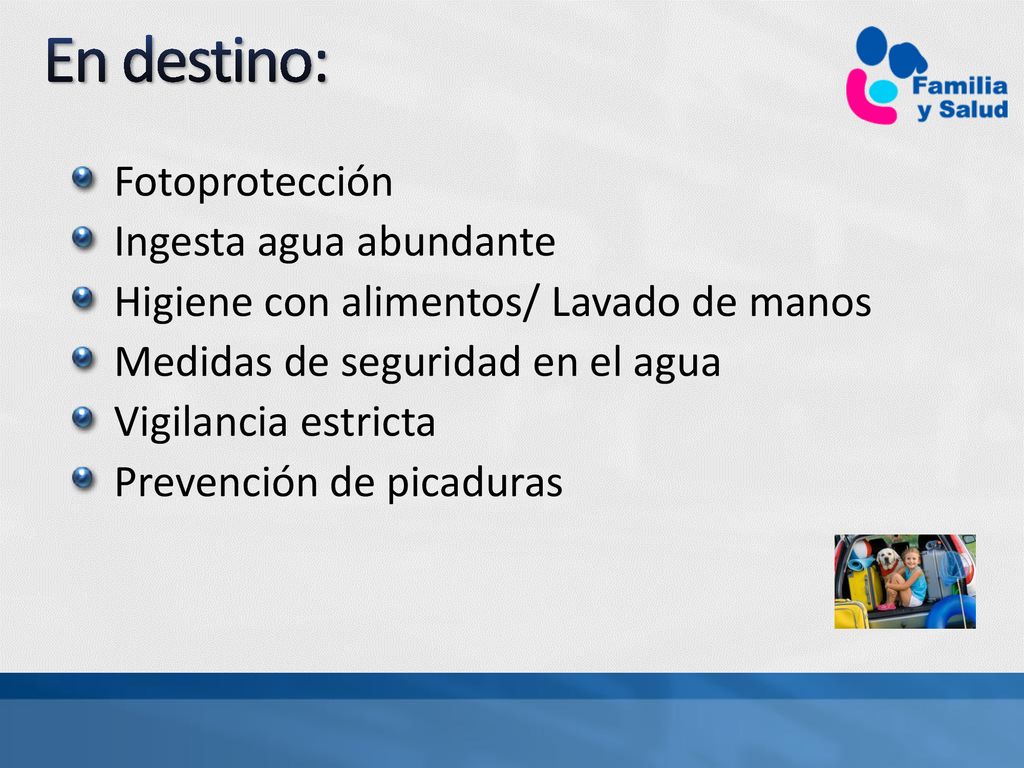 En destino:

Familia y Salud

Fotoprotección
Ingesta agua abundante
Higiene con alimentos/ Lavado de manos
Medidas de seguridad en el agua
Vigilancia estricta
Prevención de picaduras